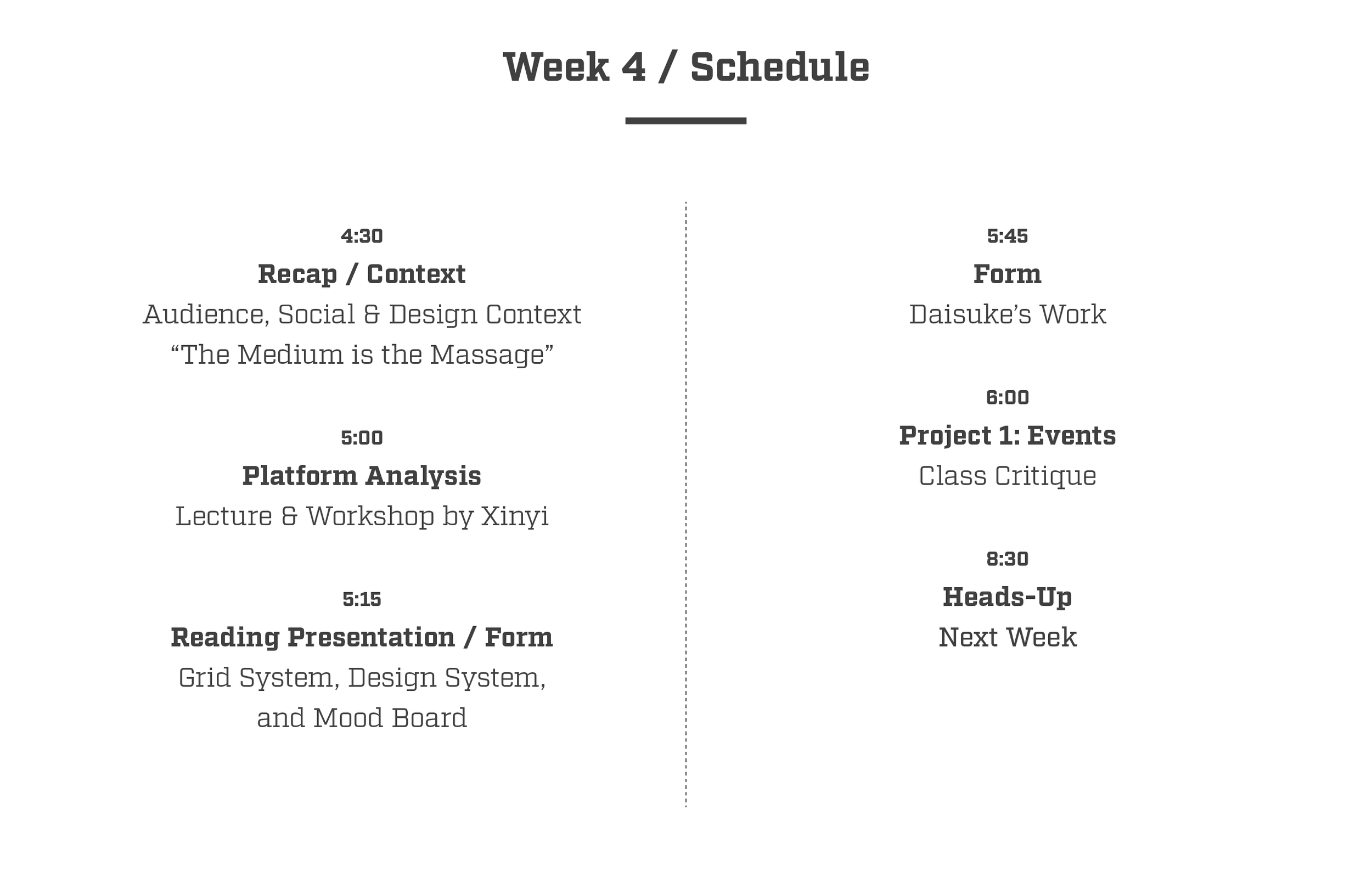 Week 4 / Schedule

4:30
Recap / Context
Audience, Social & Design Context
“The Medium is the Massage”

5:00
Platform Analysis
Lecture & Workshop by Xinyi

5:15
Reading Presentation / Form
Grid System, Design System, and Mood Board

5:45
Form
Daisuke’s Work

6:00
Project 1: Events
Class Critique

8:30
Heads-Up
Next Week